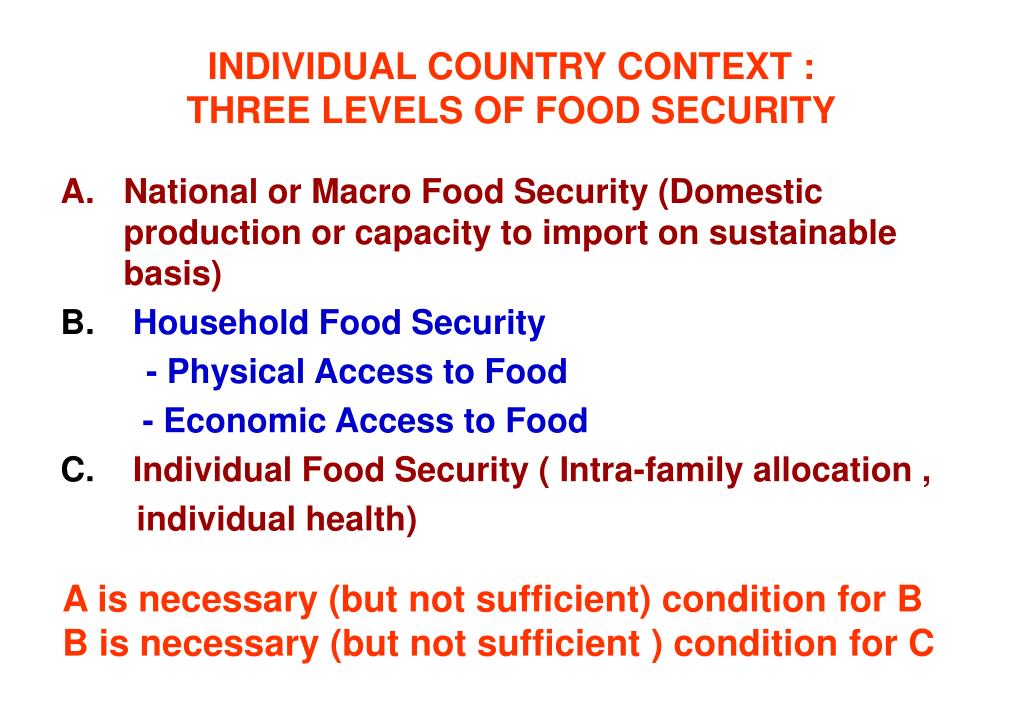 INDIVIDUAL COUNTRY CONTEXT :
THREE LEVELS OF FOOD SECURITY

A. National or Macro Food Security (Domestic production or capacity to import on sustainable basis)

B. Household Food Security
- Physical Access to Food
- Economic Access to Food

C. Individual Food Security ( Intra-family allocation , individual health)

A is necessary (but not sufficient) condition for B
B is necessary (but not sufficient ) condition for C